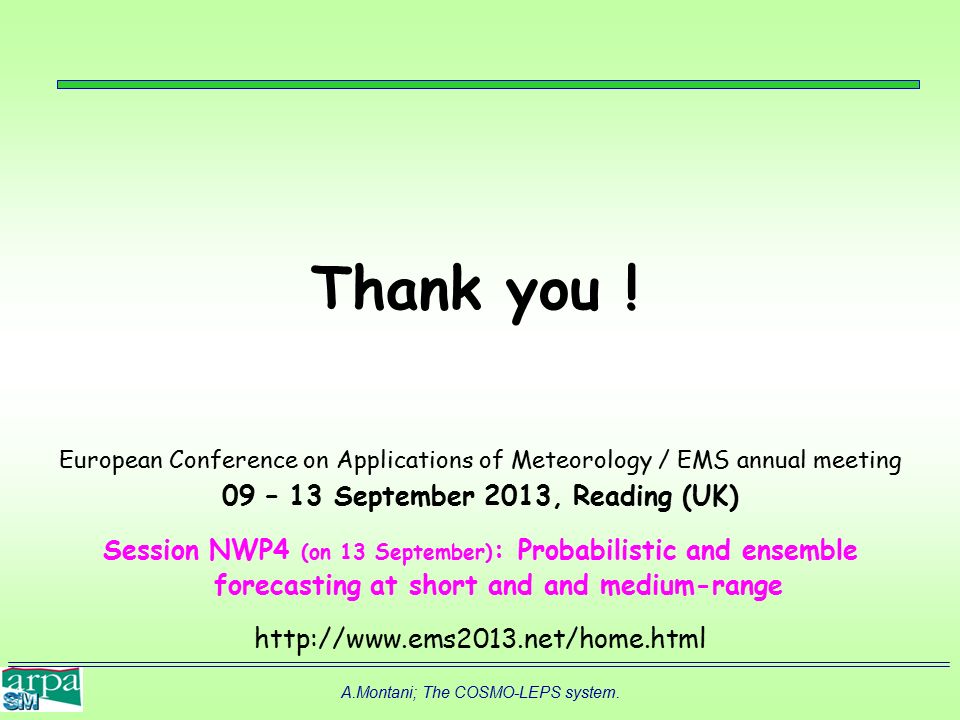 Thank you !

European Conference on Applications of Meteorology / EMS annual meeting

09 – 13 September 2013, Reading (UK)

Session NWP4 (on 13 September): Probabilistic and ensemble forecasting at short and and medium-range

http://www.ems2013.net/home.html

arpa SIM

A.Montani; The COSMO-LEPS system.